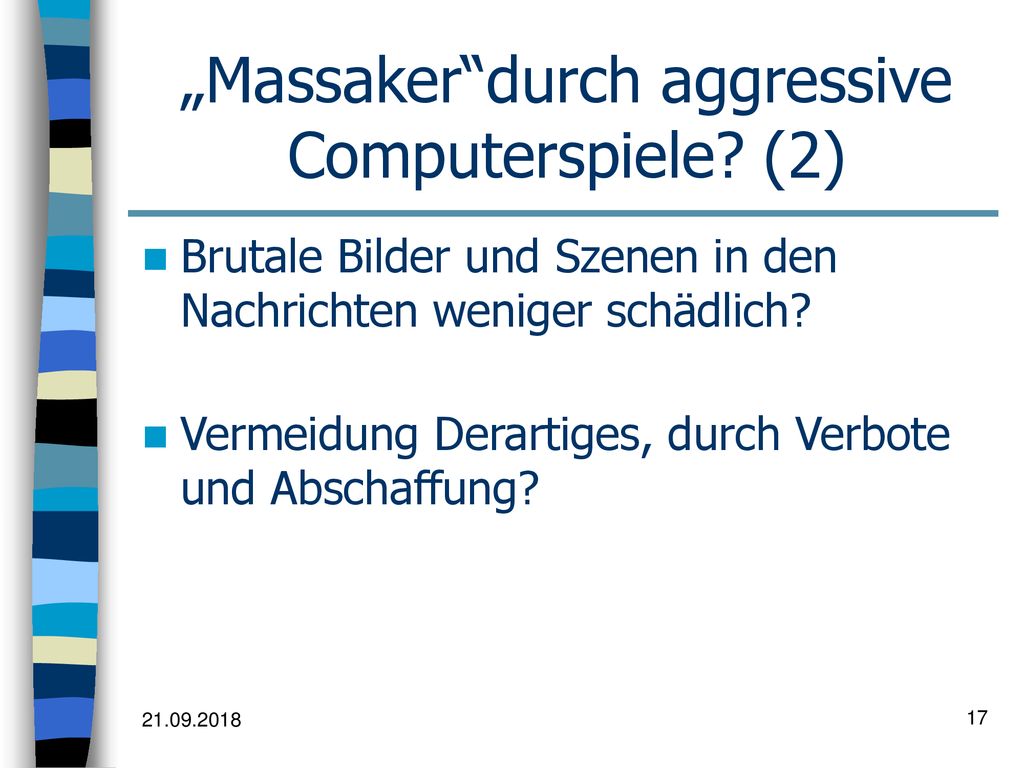 „Massaker“durch aggressive Computerspiele? (2)

Brutale Bilder und Szenen in den Nachrichten weniger schädlich?

Vermeidung Derartiges, durch Verbote und Abschaffung?

21.09.2018

17